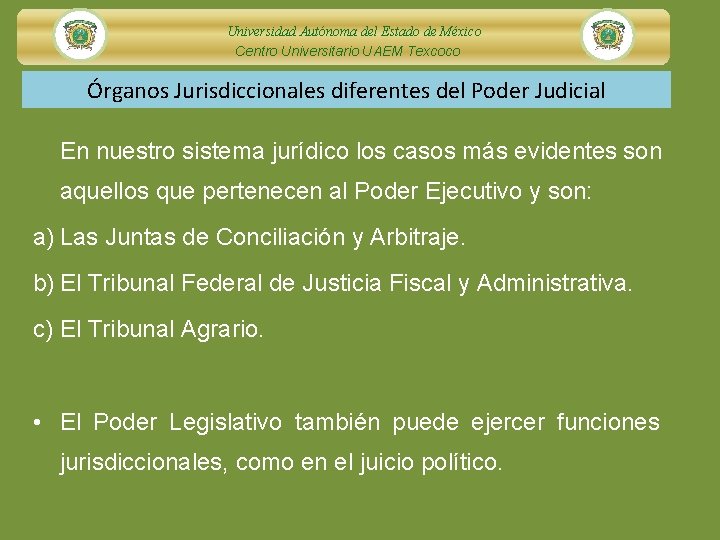 Universidad Autónoma del Estado de México
Centro Universitario UAEM Texcoco

Órganos Jurisdiccionales diferentes del Poder Judicial

En nuestro sistema jurídico los casos más evidentes son aquellos que pertenecen al Poder Ejecutivo y son:

a) Las Juntas de Conciliación y Arbitraje.

b) El Tribunal Federal de Justicia Fiscal y Administrativa.

c) El Tribunal Agrario.

• El Poder Legislativo también puede ejercer funciones jurisdiccionales, como en el juicio político.